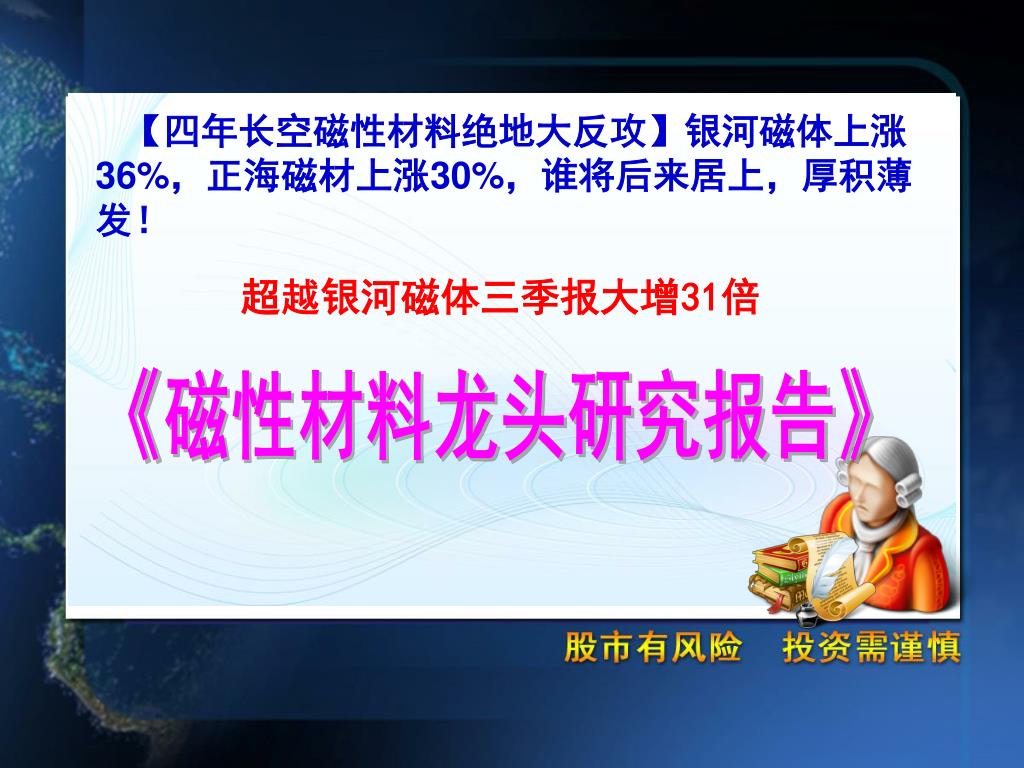 【四年长空磁性材料绝地大反攻】银河磁体上涨36%，正海磁材上涨30%，谁将后来居上，厚积薄发！

超越银河磁体三季报大增31倍

《磁性材料龙头研究报告》

股市有风险　投资需谨慎